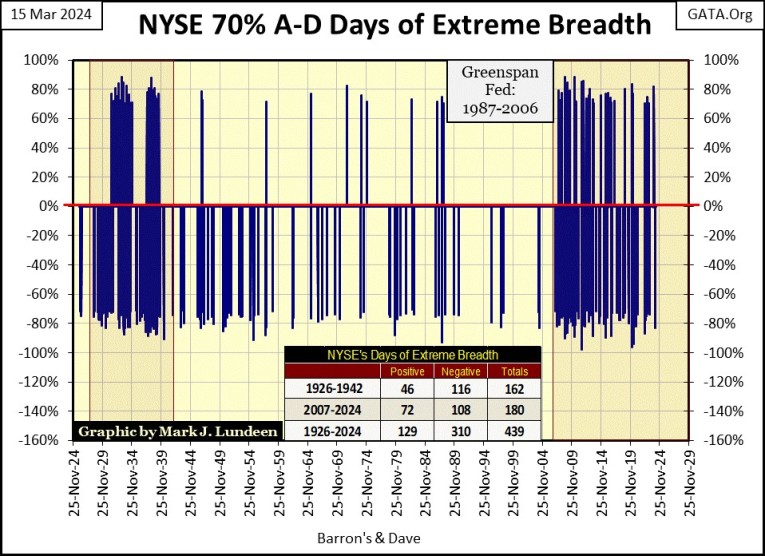 15 Mar 2024

NYSE 70% A-D Days of Extreme Breadth

GATA.Org

Greenspan Fed: 1987-2006

100%
80%
60%
40%
20%
0%
-20%
-40%
-60%
-80%
-100%
-120%
-140%
-160%

100%
80%
60%
40%
20%
0%
-20%
-40%
-60%
-80%
-100%
-120%
-140%
-160%

NYSE's Days of Extreme Breadth

| | Positive | Negative | Totals |
|---|---|---|---|
| 1926-1942 | 46 | 116 | 162 |
| 2007-2024 | 72 | 108 | 180 |
| 1926-2024 | 129 | 310 | 439 |

Graphic by Mark J. Lundeen

25-Nov-24
25-Nov-29
25-Nov-34
25-Nov-39
25-Nov-44
25-Nov-49
25-Nov-54
25-Nov-59
25-Nov-64
25-Nov-69
25-Nov-74
25-Nov-79
25-Nov-84
25-Nov-89
25-Nov-94
25-Nov-99
25-Nov-04
25-Nov-09
25-Nov-14
25-Nov-19
25-Nov-24
25-Nov-29

Barron's & Dave